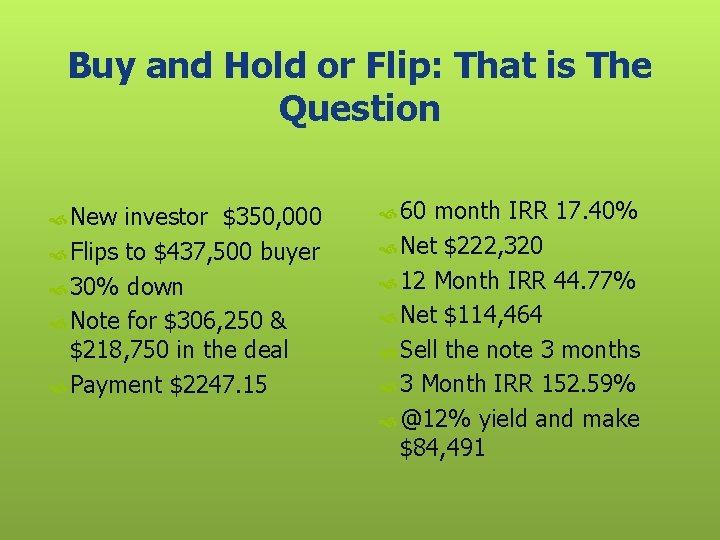 Buy and Hold or Flip: That is The Question

New investor $350,000
Flips to $437,500 buyer
30% down
Note for $306,250 & $218,750 in the deal
Payment $2247.15

60 month IRR 17.40%
Net $222,320
12 Month IRR 44.77%
Net $114,464
Sell the note 3 months
3 Month IRR 152.59%
@12% yield and make $84,491